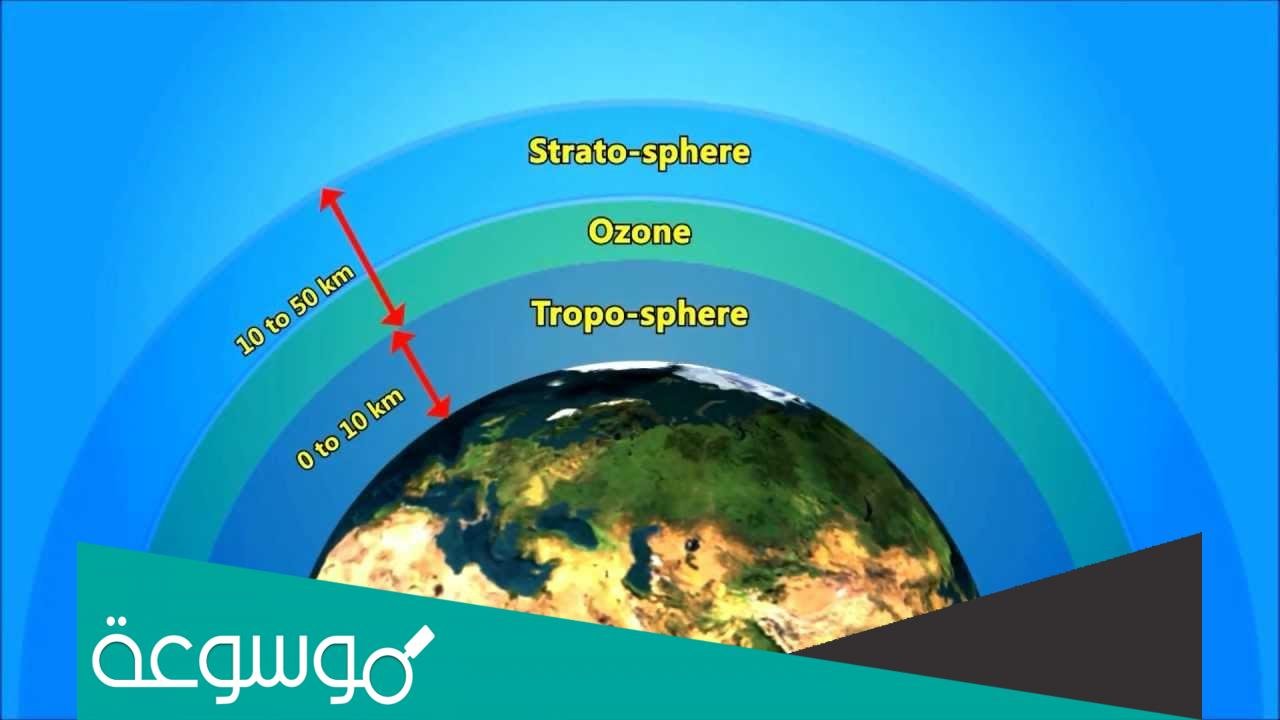 Strato-sphere

Ozone

Tropo-sphere

10 to 50 km

0 to 10 km

موسوعة